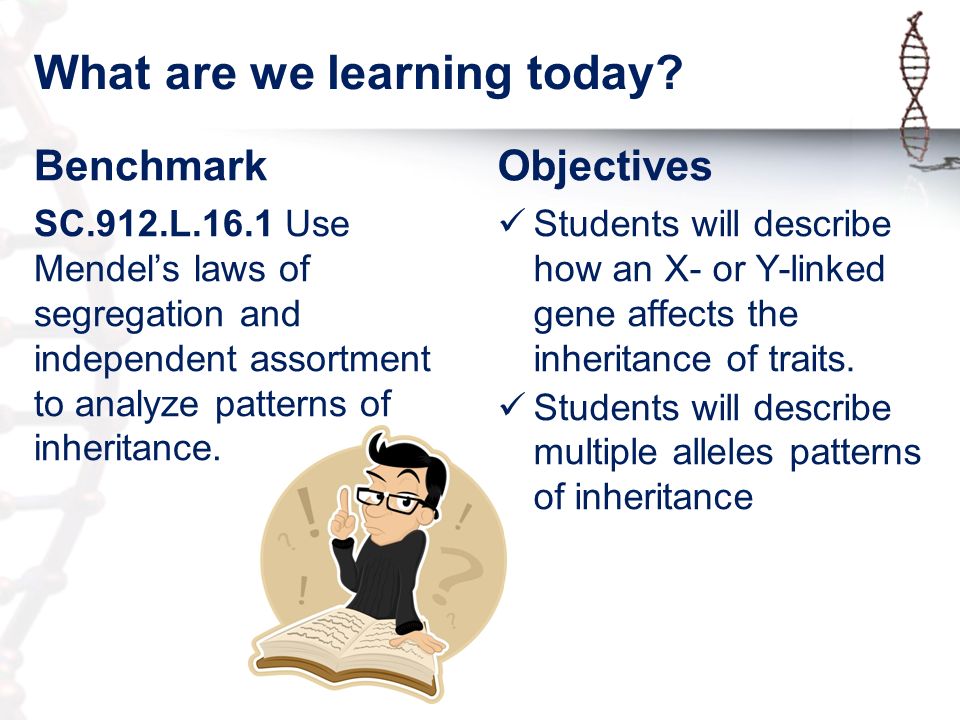 What are we learning today?

Benchmark

SC.912.L.16.1 Use Mendel's laws of segregation and independent assortment to analyze patterns of inheritance.

Objectives

✓ Students will describe how an X- or Y-linked gene affects the inheritance of traits.

✓ Students will describe multiple alleles patterns of inheritance